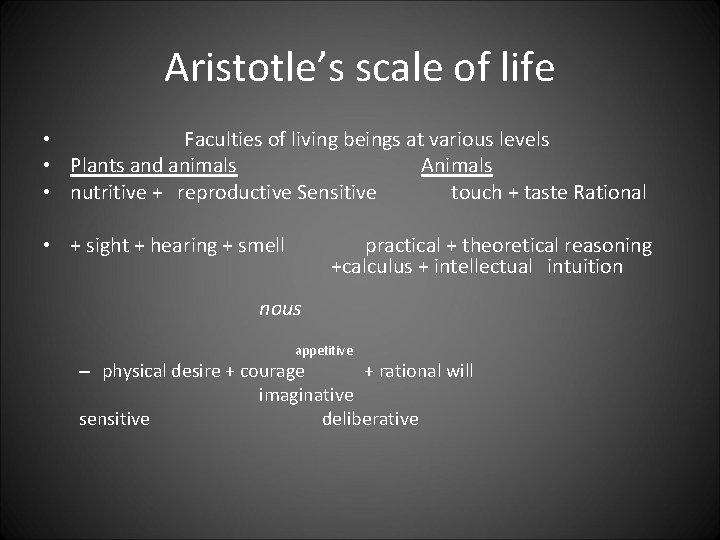 Aristotle's scale of life

• Faculties of living beings at various levels
• Plants and animals Animals
• nutritive + reproductive Sensitive touch + taste Rational

• + sight + hearing + smell practical + theoretical reasoning +calculus + intellectual intuition

nous

appetitive
– physical desire + courage + rational will
imaginative
sensitive deliberative